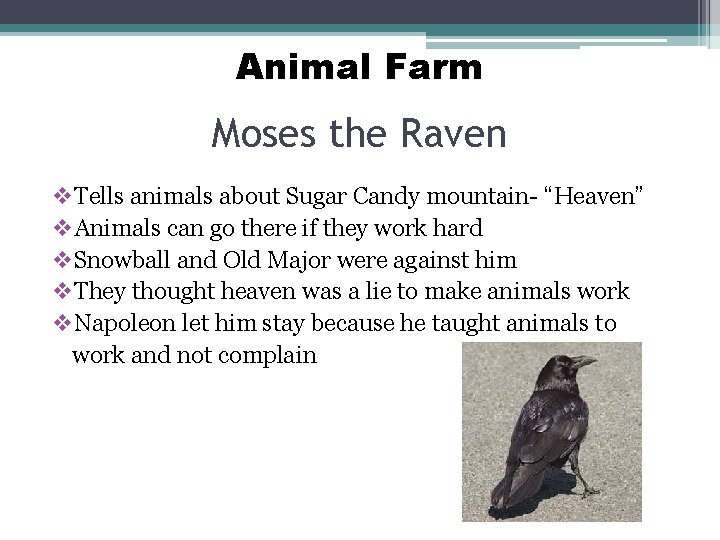 Animal Farm

Moses the Raven

❖Tells animals about Sugar Candy mountain- “Heaven”
❖Animals can go there if they work hard
❖Snowball and Old Major were against him
❖They thought heaven was a lie to make animals work
❖Napoleon let him stay because he taught animals to work and not complain